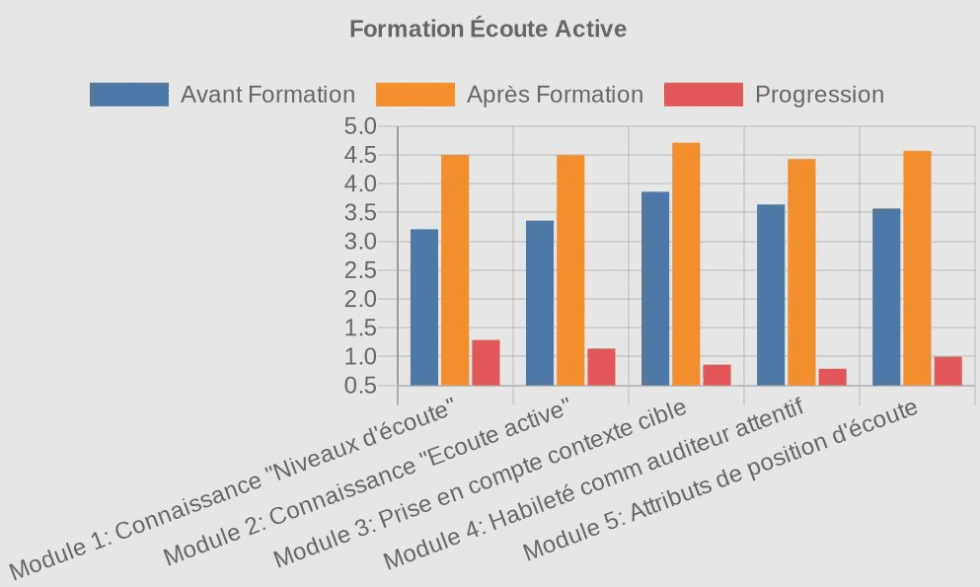 Formation Écoute Active

Avant Formation
Après Formation
Progression

5.0
4.5
4.0
3.5
3.0
2.5
2.0
1.5
1.0
0.5

Module 1: Connaissance "Niveaux d'écoute"
Module 2: Connaissance "Ecoute active"
Module 3: Prise en compte contexte cible
Module 4: Habileté comm auditeur attentif
Module 5: Attributs de position d'écoute